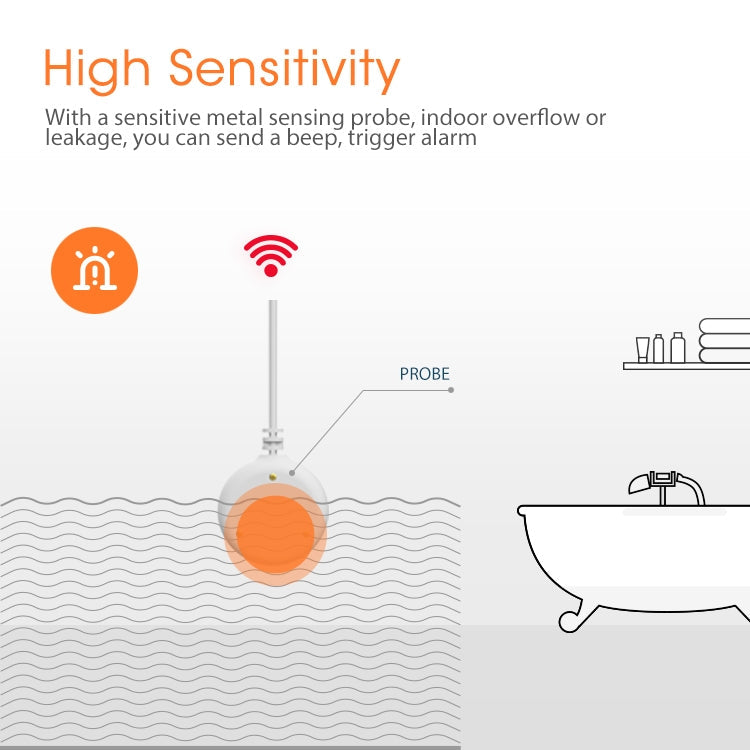 High Sensitivity

With a sensitive metal sensing probe, indoor overflow or leakage, you can send a beep, trigger alarm

PROBE